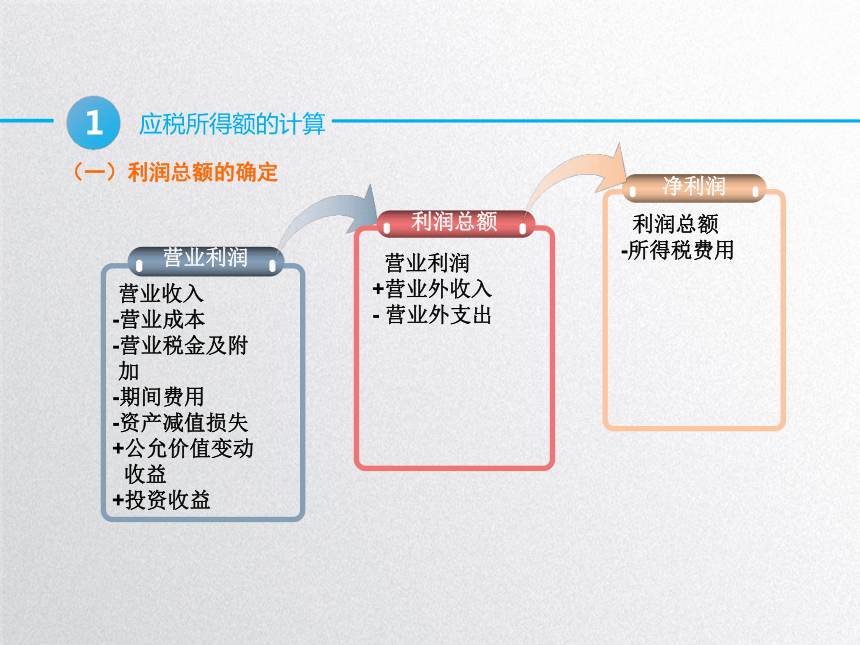 1 应税所得额的计算

（一）利润总额的确定

营业利润

营业收入
-营业成本
-营业税金及附加
-期间费用
-资产减值损失
+公允价值变动收益
+投资收益

利润总额

营业利润
+营业外收入
- 营业外支出

净利润

利润总额
-所得税费用